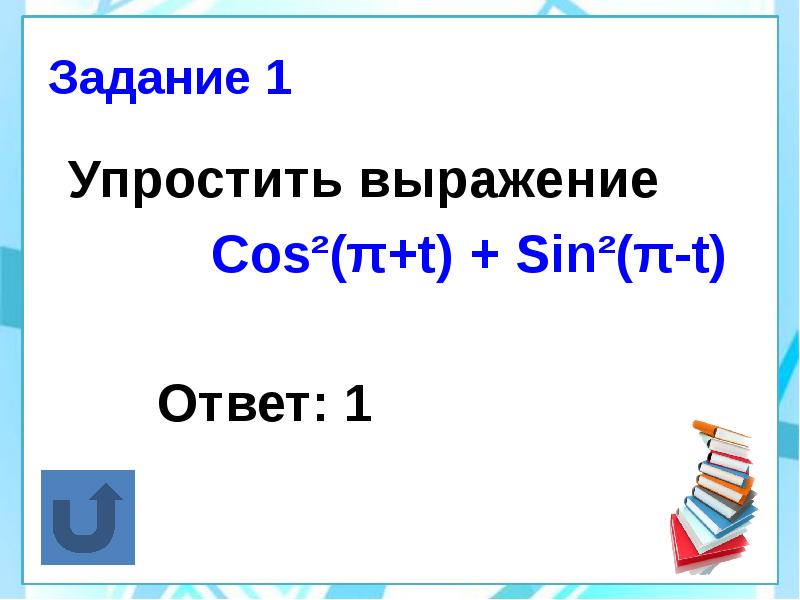 Задание 1

Упростить выражение

$Cos^2(\pi+t) + Sin^2(\pi-t)$

Ответ: 1